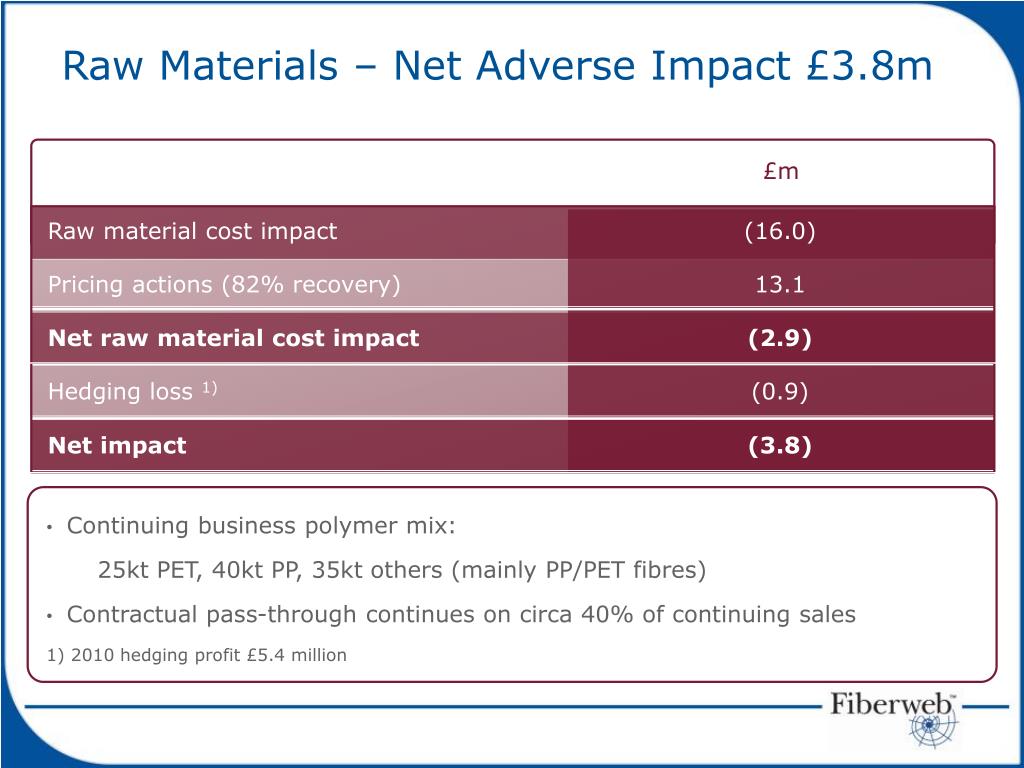 Raw Materials – Net Adverse Impact £3.8m

| | £m |
|---|---|
| Raw material cost impact | (16.0) |
| Pricing actions (82% recovery) | 13.1 |
| **Net raw material cost impact** | **(2.9)** |
| Hedging loss $^{1)}$ | (0.9) |
| **Net impact** | **(3.8)** |

• Continuing business polymer mix:

25kt PET, 40kt PP, 35kt others (mainly PP/PET fibres)

• Contractual pass-through continues on circa 40% of continuing sales

1) 2010 hedging profit £5.4 million

Fiberweb™